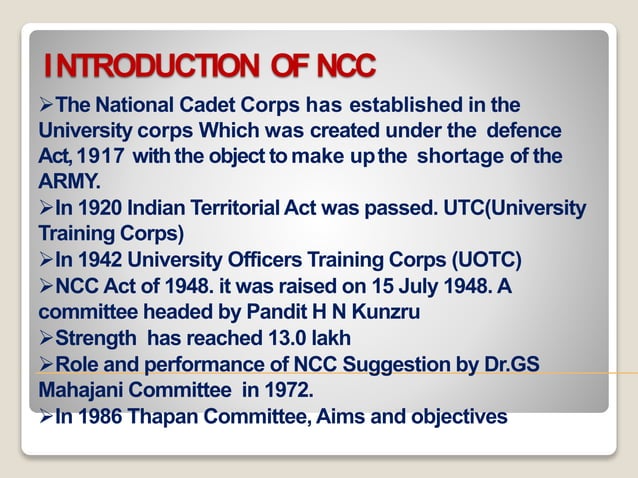 INTRODUCTION OF NCC

➢The National Cadet Corps has established in the University corps Which was created under the defence Act, 1917 with the object to make up the shortage of the ARMY.

➢In 1920 Indian Territorial Act was passed. UTC(University Training Corps)

➢In 1942 University Officers Training Corps (UOTC)

➢NCC Act of 1948. it was raised on 15 July 1948. A committee headed by Pandit H N Kunzru

➢Strength has reached 13.0 lakh

➢Role and performance of NCC Suggestion by Dr.GS Mahajani Committee in 1972.

➢In 1986 Thapan Committee, Aims and objectives